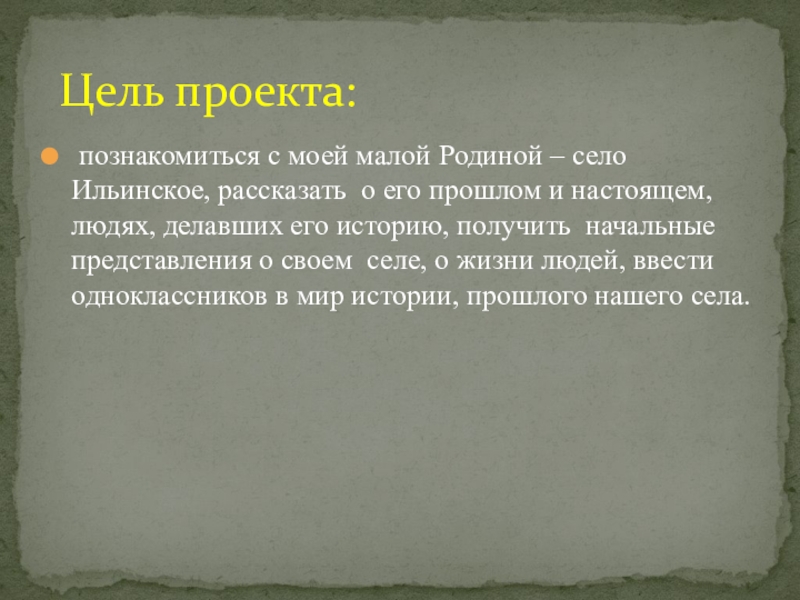 Цель проекта:

познакомиться с моей малой Родиной – село Ильинское, рассказать о его прошлом и настоящем, людях, делавших его историю, получить начальные представления о своем селе, о жизни людей, ввести одноклассников в мир истории, прошлого нашего села.